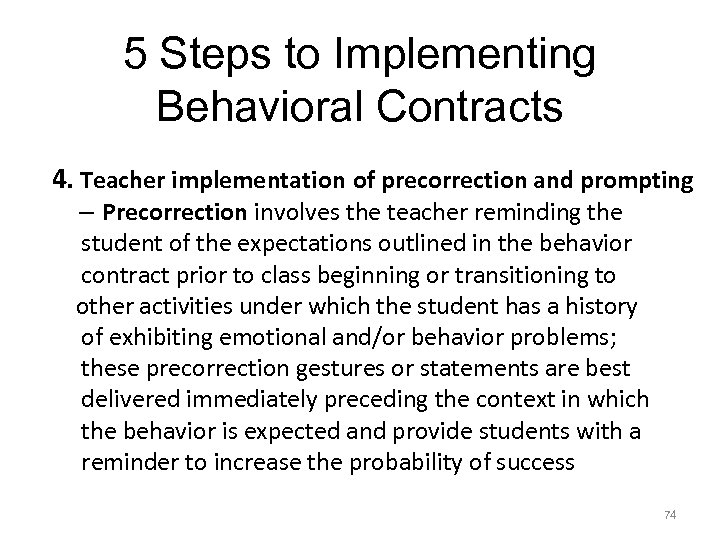 5 Steps to Implementing Behavioral Contracts

4. Teacher implementation of precorrection and prompting

– Precorrection involves the teacher reminding the student of the expectations outlined in the behavior contract prior to class beginning or transitioning to other activities under which the student has a history of exhibiting emotional and/or behavior problems; these precorrection gestures or statements are best delivered immediately preceding the context in which the behavior is expected and provide students with a reminder to increase the probability of success

74